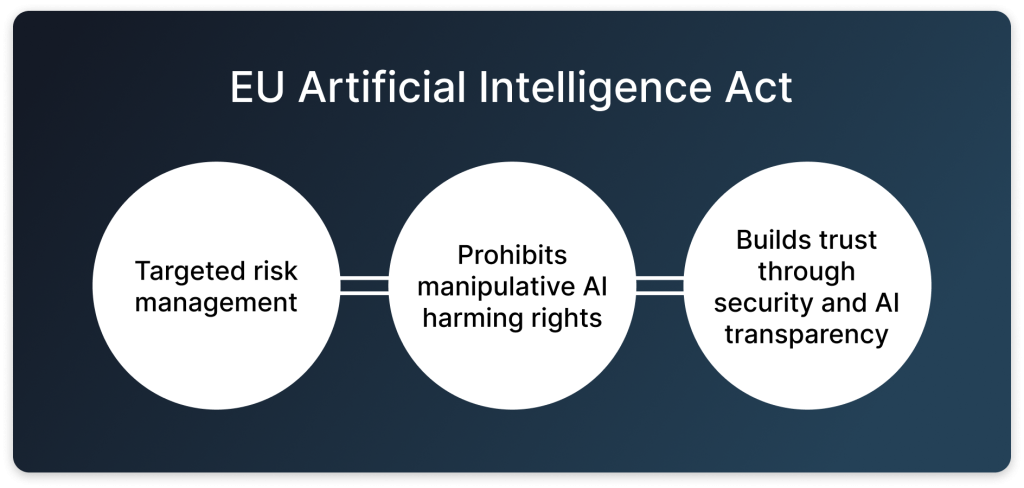 EU Artificial Intelligence Act

Targeted risk management

Prohibits manipulative AI harming rights

Builds trust through security and AI transparency